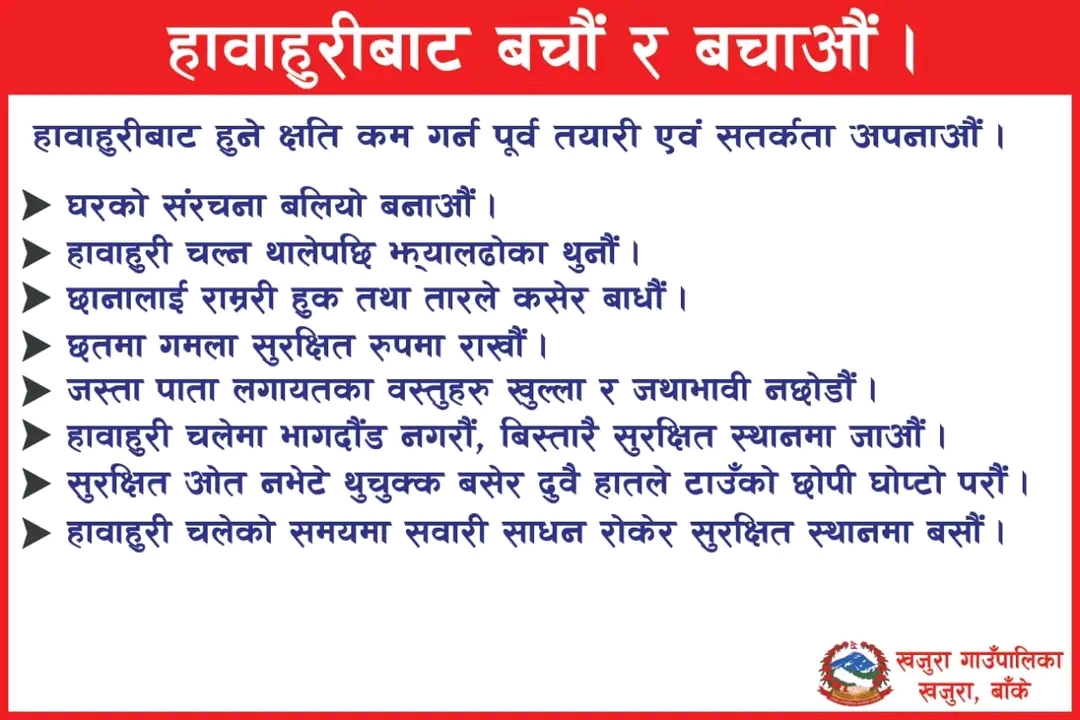 हावाहुरीबाट बचौं र बचाऔं ।

हावाहुरीबाट हुने क्षति कम गर्न पूर्व तयारी एवं सतर्कता अपनाऔं ।

➤ घरको संरचना बलियो बनाऔं ।
➤ हावाहुरी चल्न थालेपछि झ्यालढोका थुनौं ।
➤ छानालाई राम्ररी हुक तथा तारले कसेर बाधौं ।
➤ छतमा गमला सुरक्षित रुपमा राखौं ।
➤ जस्ता पाता लगायतका वस्तुहरु खुल्ला र जथाभावी नछोडौं ।
➤ हावाहुरी चलेमा भागदौंड नगरौं, बिस्तारै सुरक्षित स्थानमा जाऔं ।
➤ सुरक्षित ओत नभेटे थुचुक्क बसेर दुवै हातले टाउँको छोपी घोप्टो परौं ।
➤ हावाहुरी चलेको समयमा सवारी साधन रोकेर सुरक्षित स्थानमा बसौं ।

खजुरा गाउँपालिका
खजुरा, बाँके